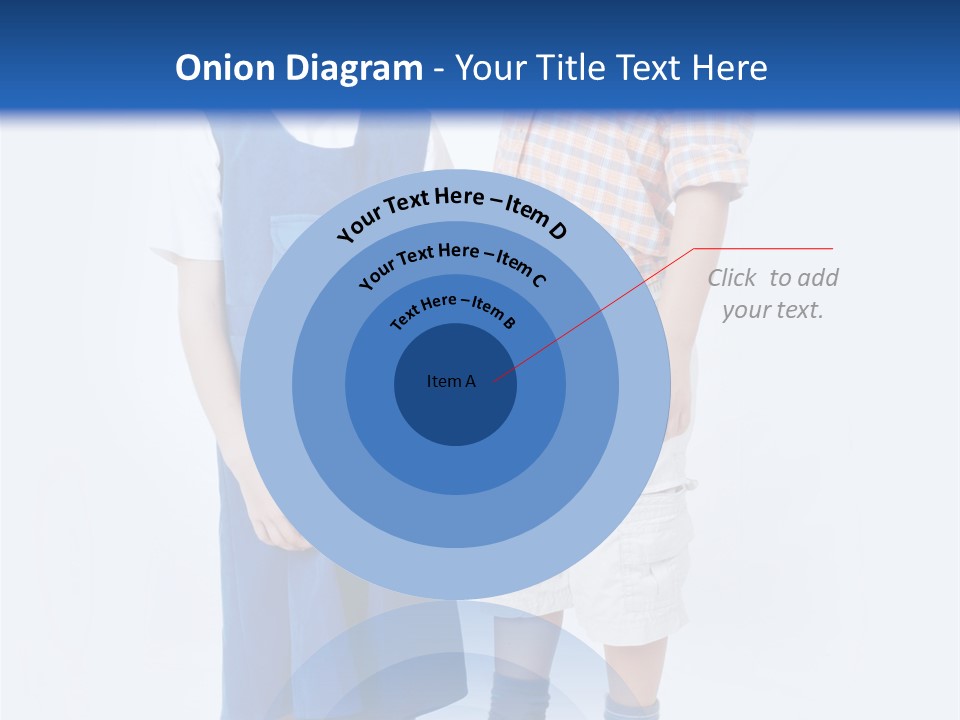 Onion Diagram - Your Title Text Here

Your Text Here – Item D

Your Text Here – Item C

Text Here – Item B

Item A

Click to add your text.